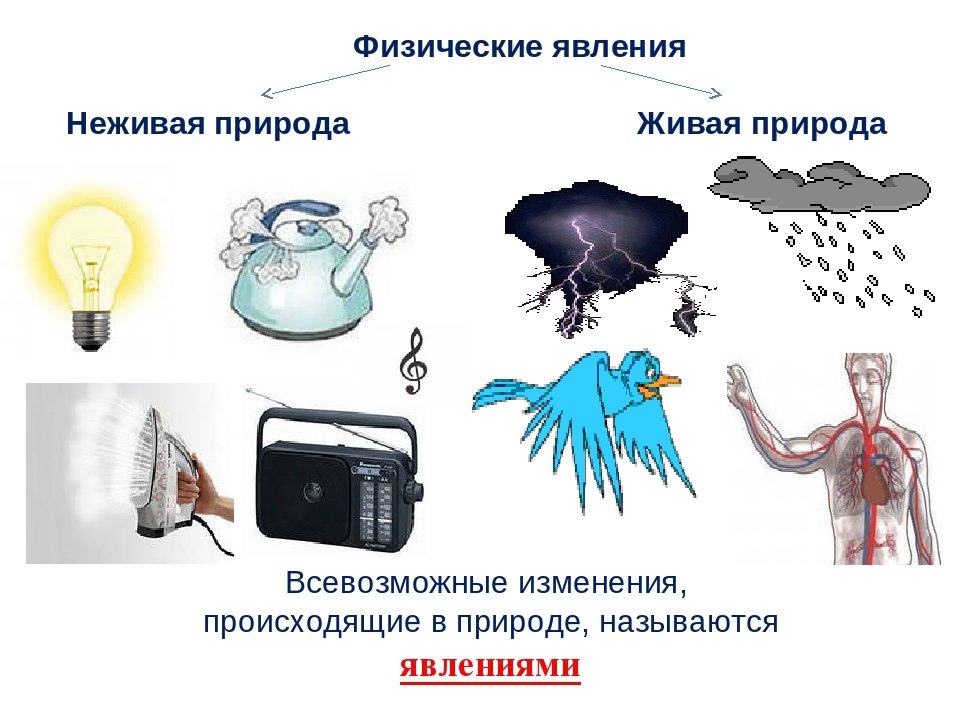 Физические явления

Неживая природа

Живая природа

Всевозможные изменения, происходящие в природе, называются

явлениями